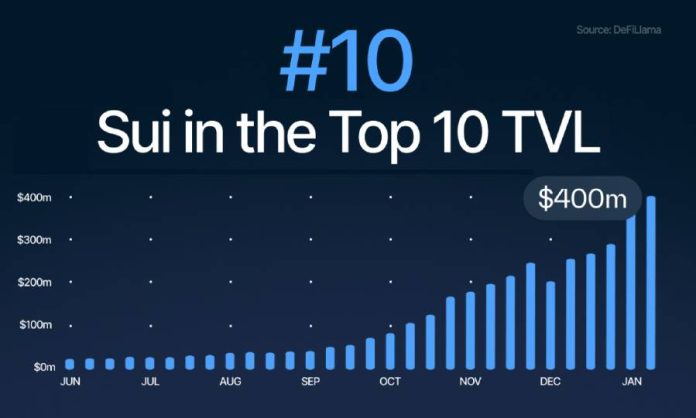 Source: DeFiLlama

#10

Sui in the Top 10 TVL

$400m

$400m
$300m
$200m
$100m
$0m

JUN
JUL
AUG
SEP
OCT
NOV
DEC
JAN